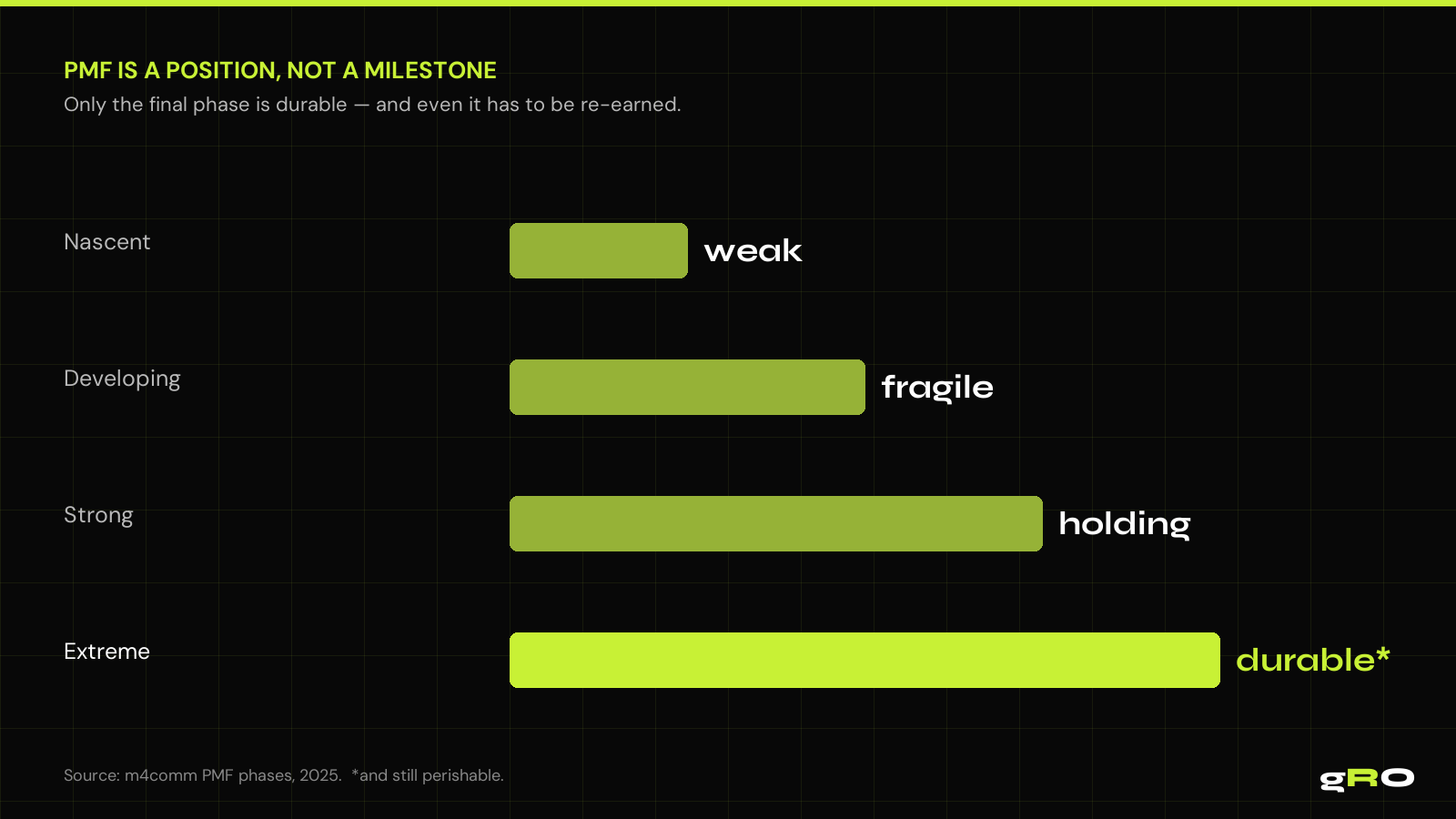 PMF IS A POSITION, NOT A MILESTONE
Only the final phase is durable — and even it has to be re-earned.

Nascent
weak

Developing
fragile

Strong
holding

Extreme
durable*

Source: m4comm PMF phases, 2025. *and still perishable.

gRO